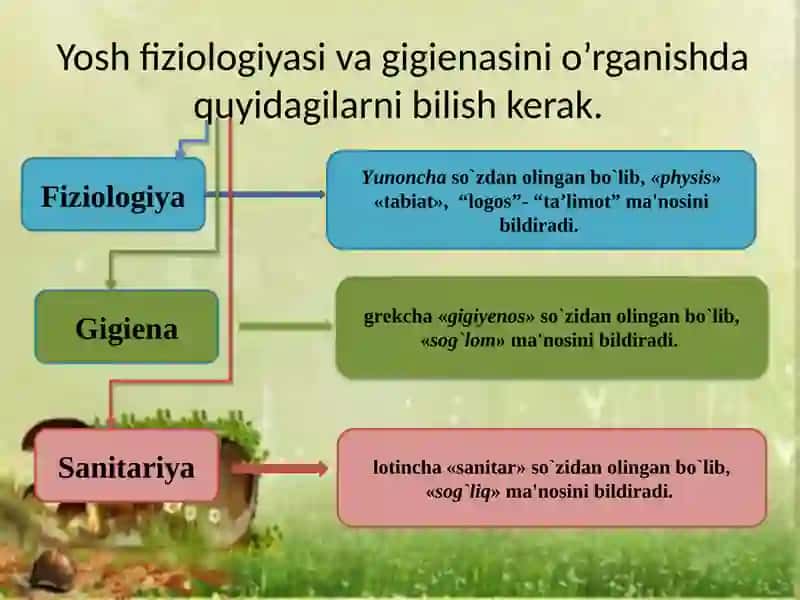 Yosh fiziologiyasi va gigienasini o’rganishda quyidagilarni bilish kerak.

Fiziologiya

Yunoncha so`zdan olingan bo`lib, «physis» «tabiat», “logos”- “ta’limot” ma'nosini bildiradi.

Gigiena

grekcha «gigiyenos» so`zidan olingan bo`lib, «sog`lom» ma'nosini bildiradi.

Sanitariya

lotincha «sanitar» so`zidan olingan bo`lib, «sog`liq» ma'nosini bildiradi.